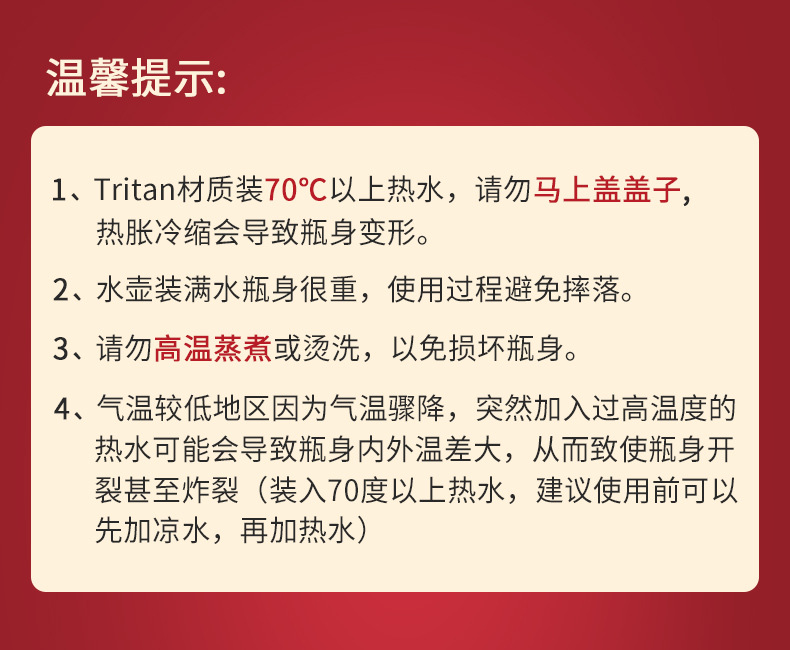 温馨提示:

1、Tritan材质装70℃以上热水，请勿马上盖盖子，热胀冷缩会导致瓶身变形。

2、水壶装满水瓶身很重，使用过程避免摔落。

3、请勿高温蒸煮或烫洗，以免损坏瓶身。

4、气温较低地区因为气温骤降，突然加入过高温度的热水可能会导致瓶身内外温差大，从而致使瓶身开裂甚至炸裂（装入70度以上热水，建议使用前可以先加凉水，再加热水）